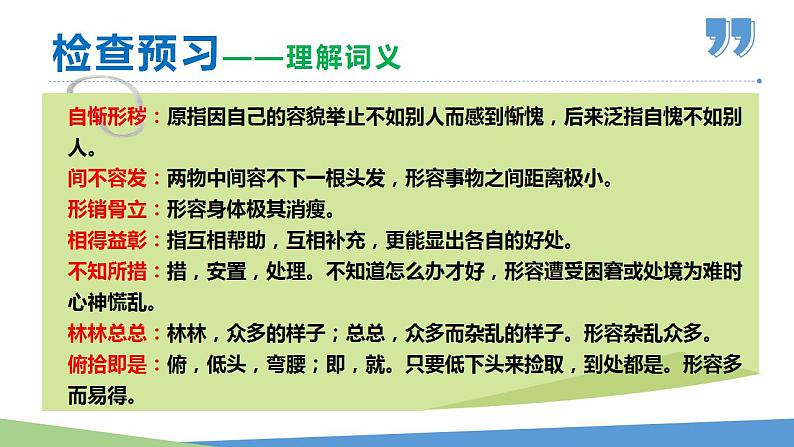 检查预习——理解词义

自惭形秽：原指因自己的容貌举止不如别人而感到惭愧，后来泛指自愧不如别人。

间不容发：两物中间容不下一根头发，形容事物之间距离极小。

形销骨立：形容身体极其消瘦。

相得益彰：指互相帮助，互相补充，更能显出各自的好处。

不知所措：措，安置，处理。不知道怎么办才好，形容遭受困窘或处境为难时心神慌乱。

林林总总：林林，众多的样子；总总，众多而杂乱的样子。形容杂乱众多。

俯拾即是：俯，低头，弯腰；即，就。只要低下头来捡取，到处都是。形容多而易得。